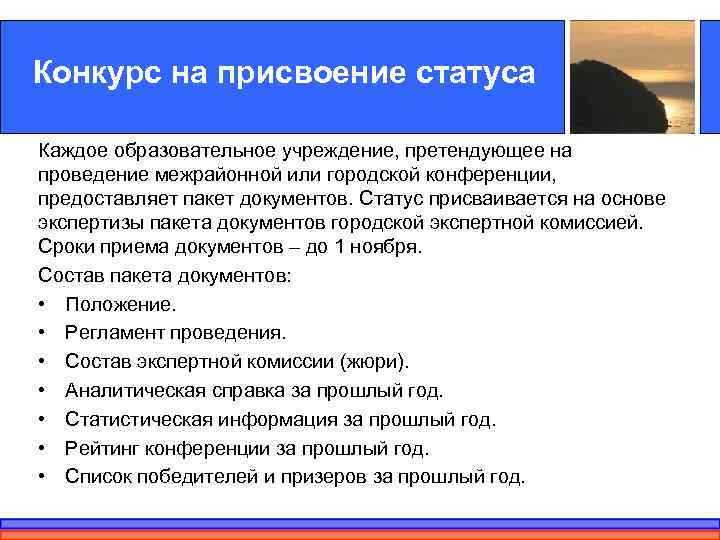 Конкурс на присвоение статуса

Каждое образовательное учреждение, претендующее на проведение межрайонной или городской конференции, предоставляет пакет документов. Статус присваивается на основе экспертизы пакета документов городской экспертной комиссией. Сроки приема документов – до 1 ноября.

Состав пакета документов:

• Положение.
• Регламент проведения.
• Состав экспертной комиссии (жюри).
• Аналитическая справка за прошлый год.
• Статистическая информация за прошлый год.
• Рейтинг конференции за прошлый год.
• Список победителей и призеров за прошлый год.